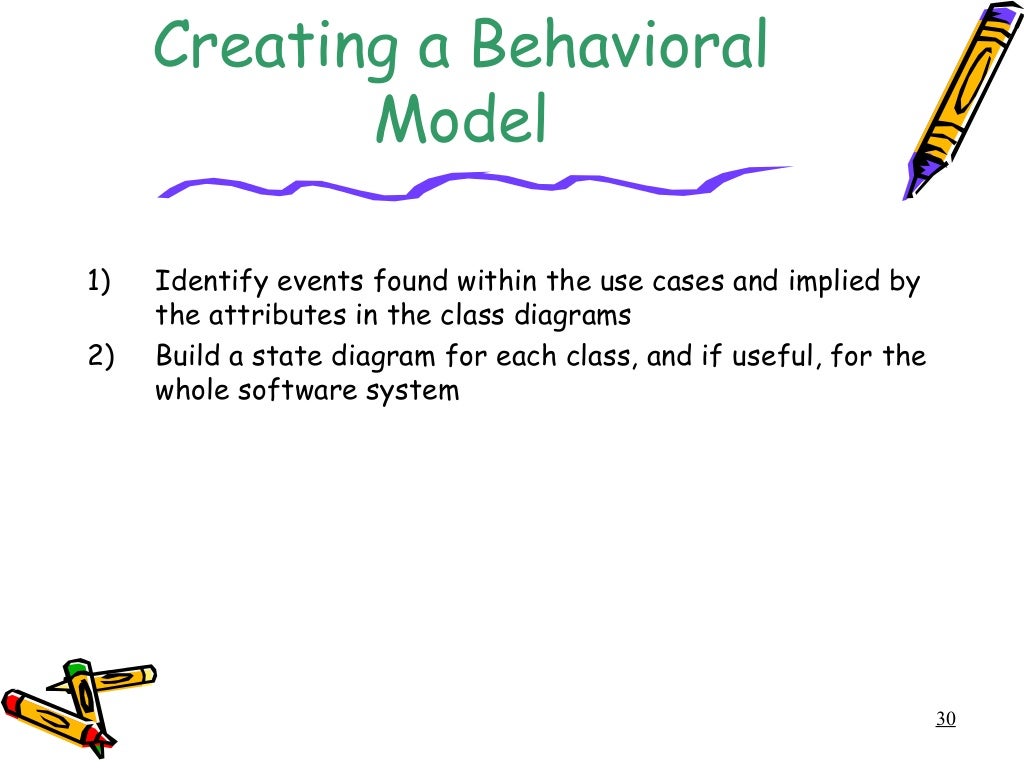 Creating a Behavioral Model

1) Identify events found within the use cases and implied by the attributes in the class diagrams

2) Build a state diagram for each class, and if useful, for the whole software system

30